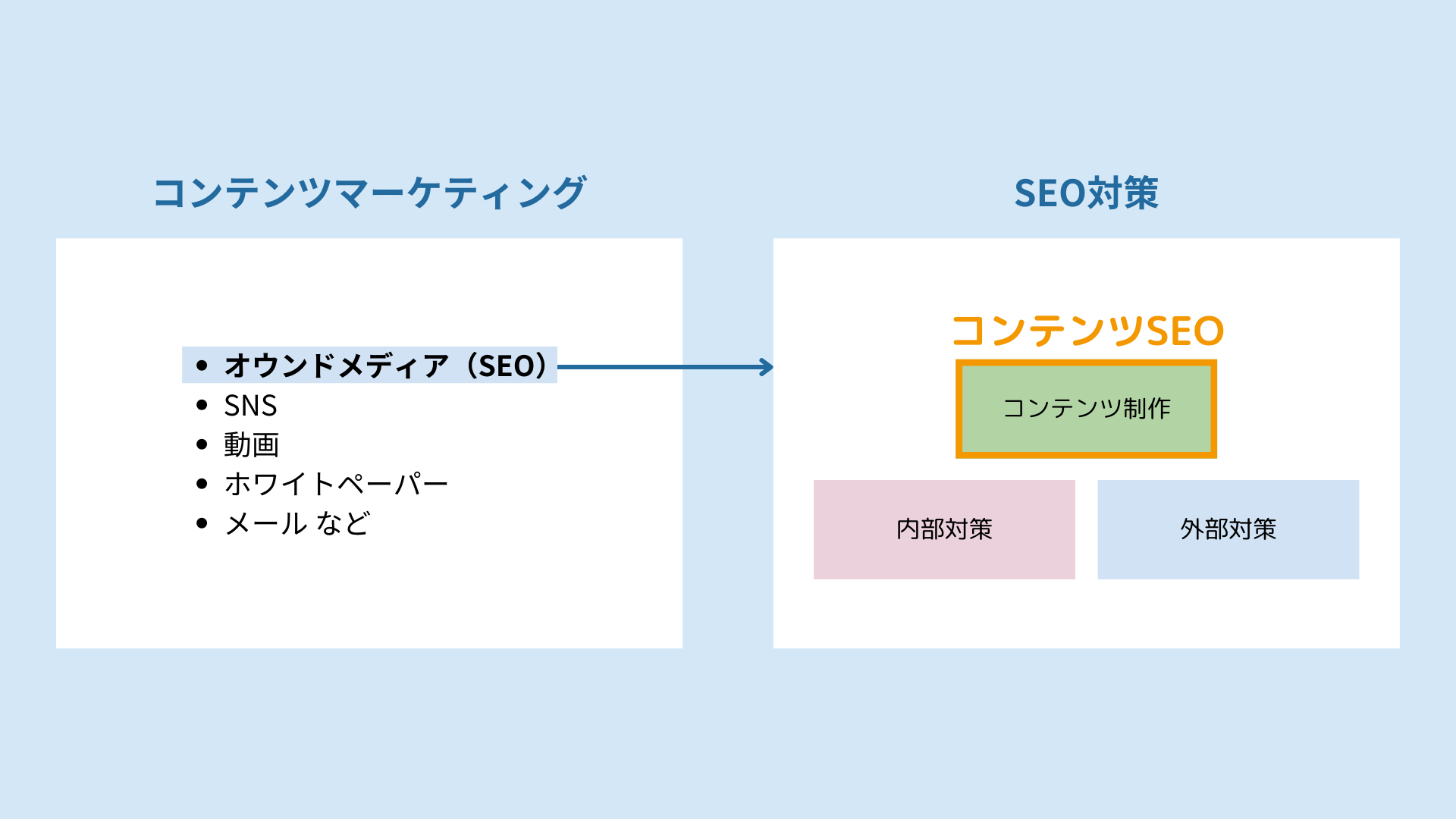 コンテンツマーケティング

- オウンドメディア（SEO）
- SNS
- 動画
- ホワイトペーパー
- メール など

SEO対策

コンテンツSEO

コンテンツ制作

内部対策

外部対策